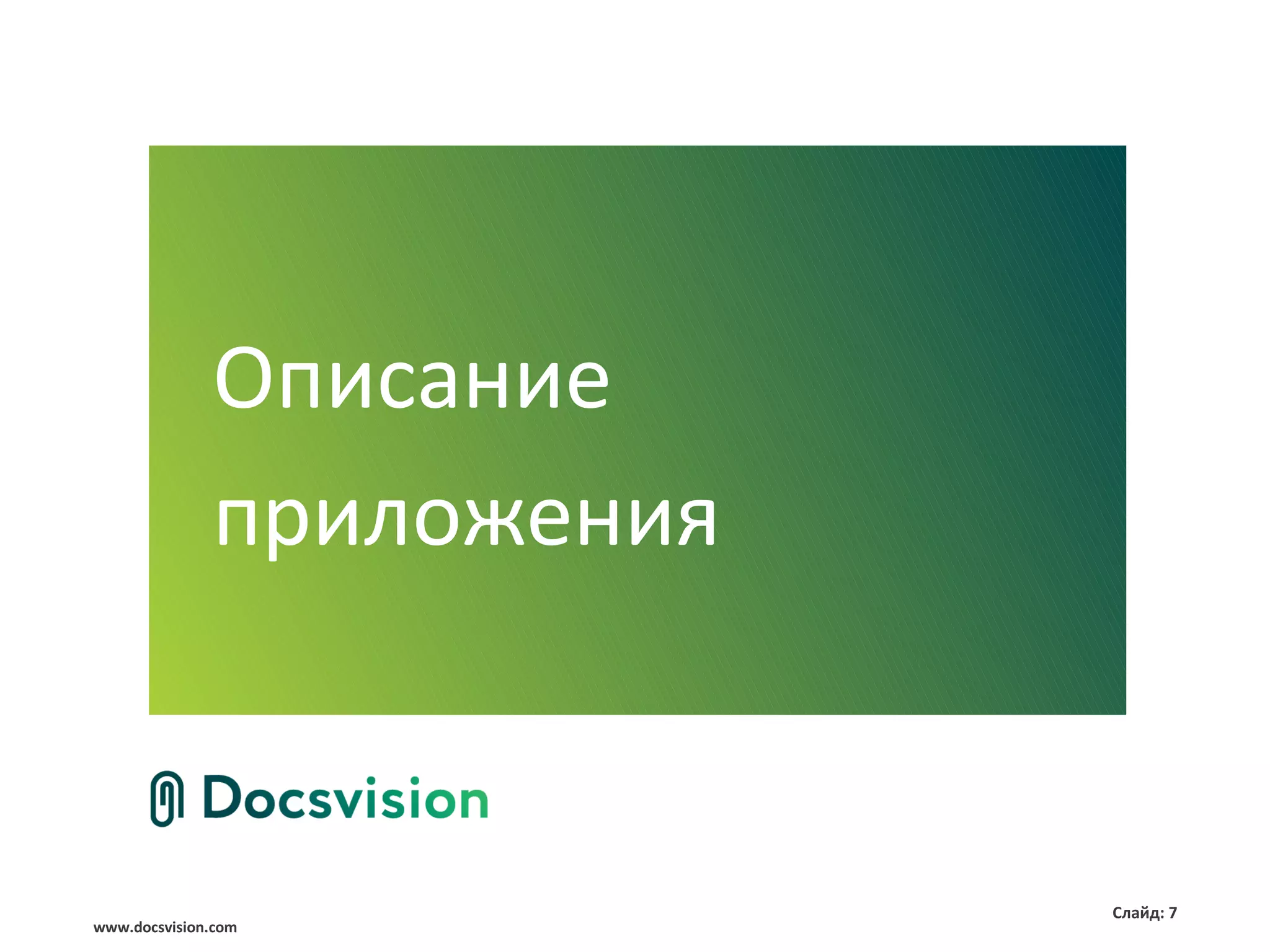 Описание приложения

Docsvision

Слайд: 7

www.docsvision.com